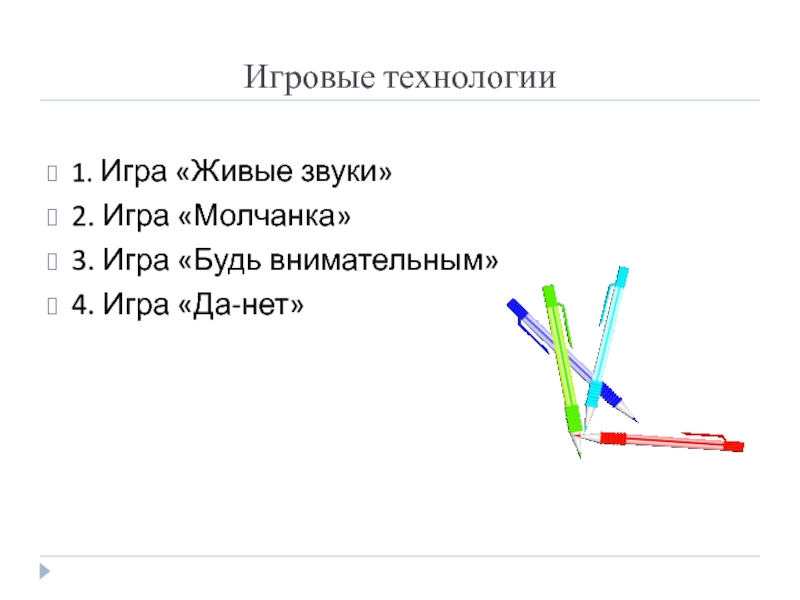 Игровые технологии

1. Игра «Живые звуки»

2. Игра «Молчанка»

3. Игра «Будь внимательным»

4. Игра «Да-нет»